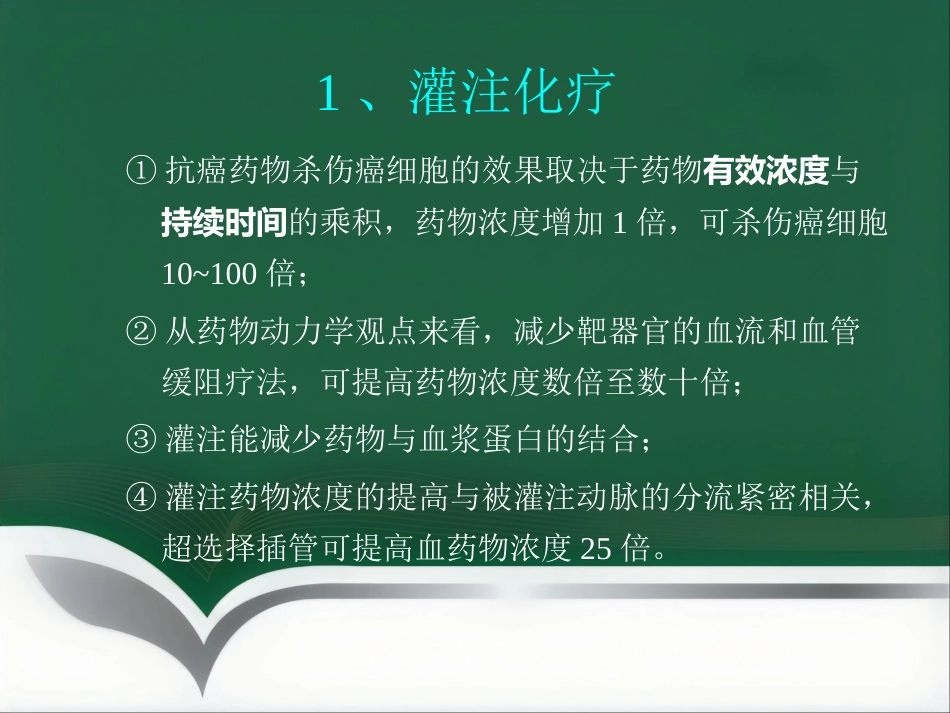 1 、灌注化疗

① 抗癌药物杀伤癌细胞的效果取决于药物有效浓度与持续时间的乘积，药物浓度增加 1 倍，可杀伤癌细胞 10~100 倍；

② 从药物动力学观点来看，减少靶器官的血流和血管缓阻疗法，可提高药物浓度数倍至数十倍；

③ 灌注能减少药物与血浆蛋白的结合；

④ 灌注药物浓度的提高与被灌注动脉的分流紧密相关，超选择插管可提高血药物浓度 25 倍。